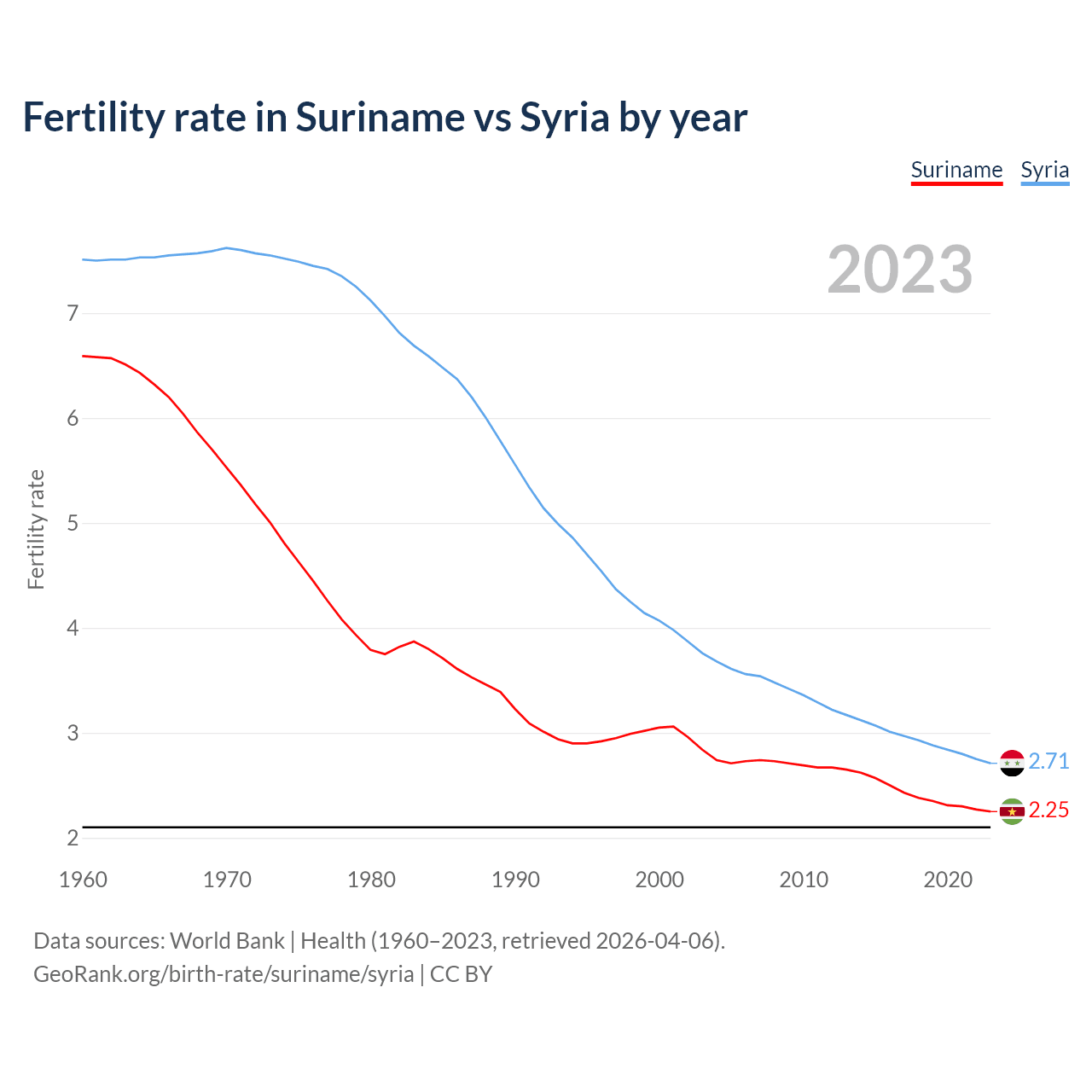 Fertility rate in Suriname vs Syria by year

Suriname Syria

2023

Fertility rate

7
6
5
4
3
2

2.71
2.25

1960 1970 1980 1990 2000 2010 2020

Data sources: World Bank | Health (1960–2023, retrieved 2026-04-06).
GeoRank.org/birth-rate/suriname/syria | CC BY